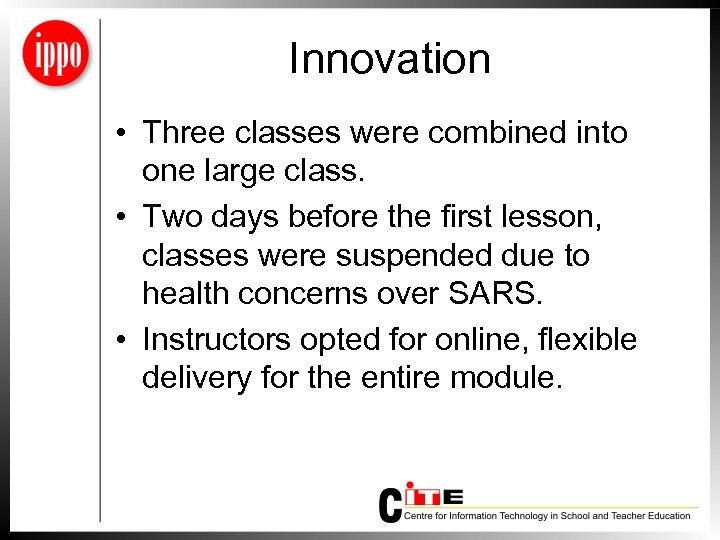 ippo

Innovation

• Three classes were combined into one large class.
• Two days before the first lesson, classes were suspended due to health concerns over SARS.
• Instructors opted for online, flexible delivery for the entire module.

CITE
Centre for Information Technology in School and Teacher Education